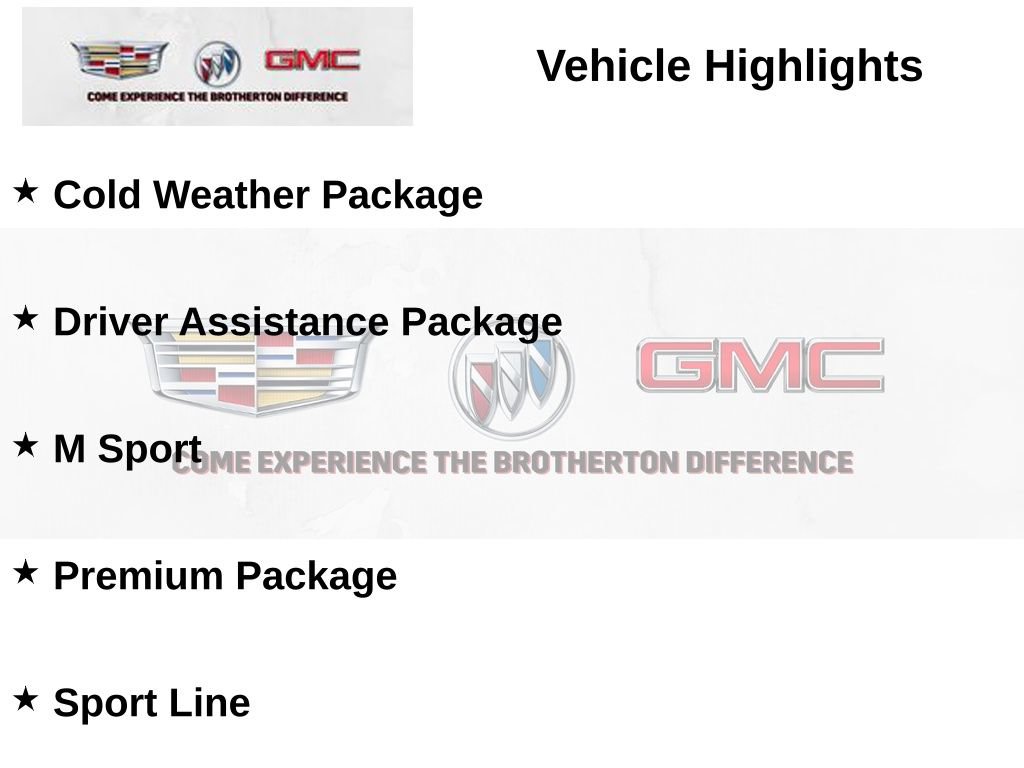 GMC
COME EXPERIENCE THE BROTHERTON DIFFERENCE

Vehicle Highlights

★ Cold Weather Package

★ Driver Assistance Package

★ M Sport

★ Premium Package

★ Sport Line

GMC
COME EXPERIENCE THE BROTHERTON DIFFERENCE